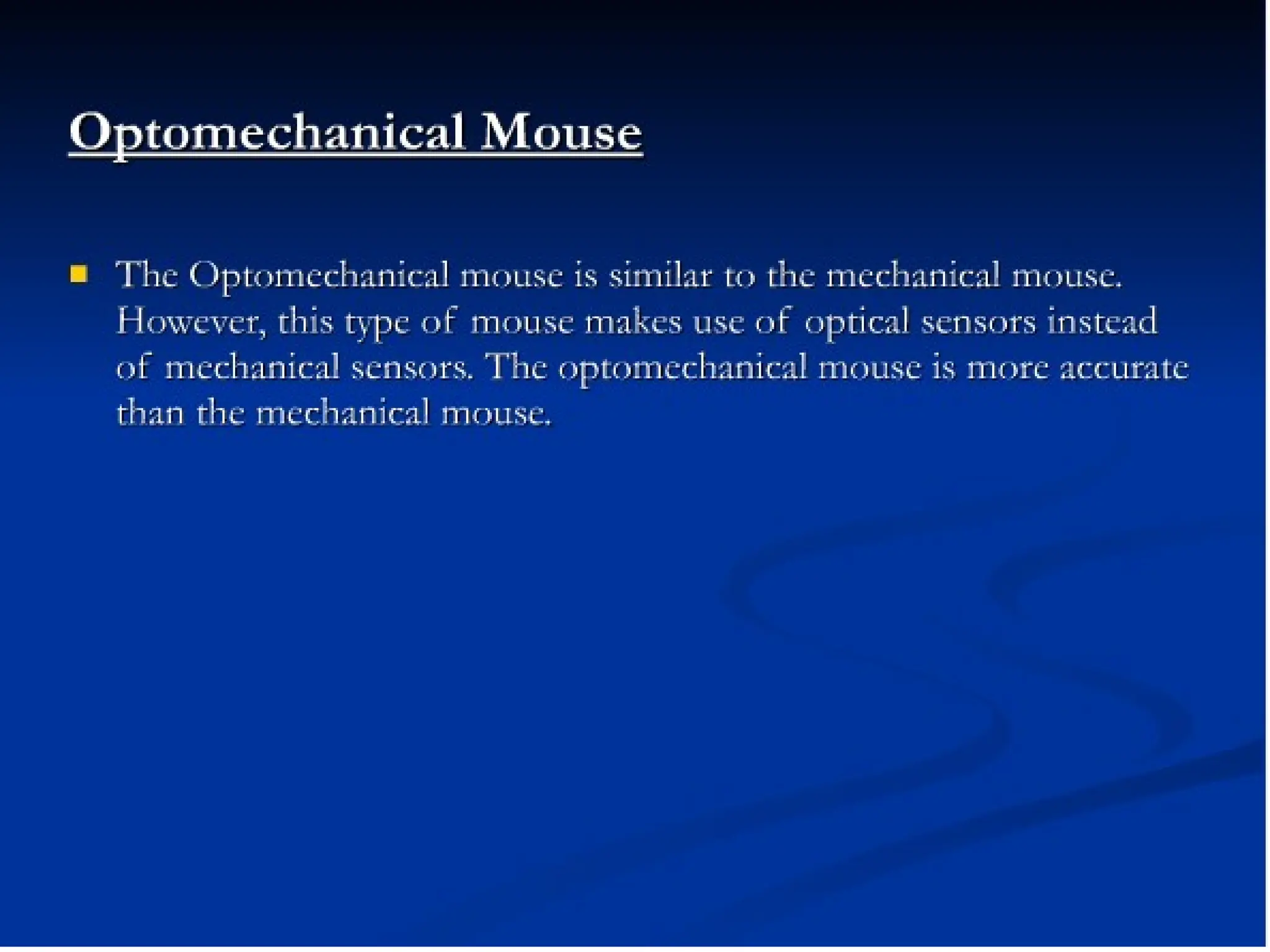 Optomechanical Mouse

The Optomechanical mouse is similar to the mechanical mouse. However, this type of mouse makes use of optical sensors instead of mechanical sensors. The optomechanical mouse is more accurate than the mechanical mouse.